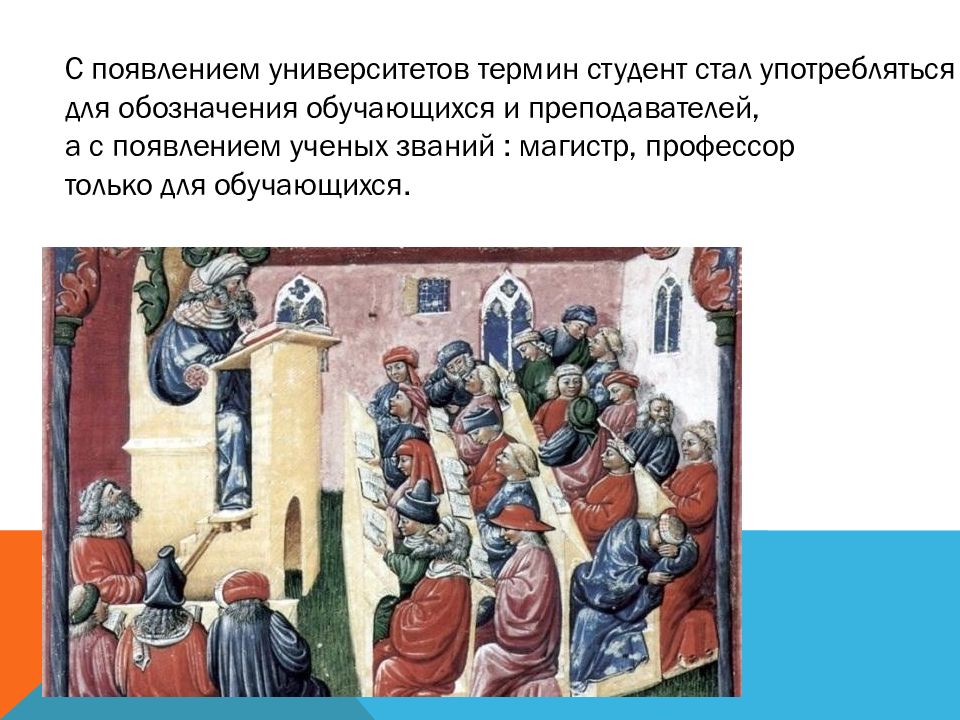 С появлением университетов термин студент стал употребляться для обозначения обучающихся и преподавателей,
а с появлением ученых званий : магистр, профессор
только для обучающихся.